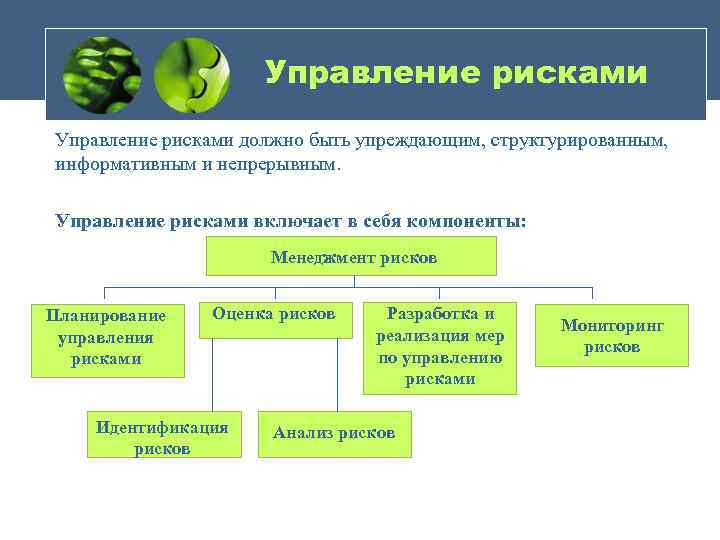 Управление рисками

Управление рисками должно быть упреждающим, структурированным, информативным и непрерывным.

Управление рисками включает в себя компоненты:

Менеджмент рисков

Планирование управления рисками

Оценка рисков

Разработка и реализация мер по управлению рисками

Мониторинг рисков

Идентификация рисков

Анализ рисков